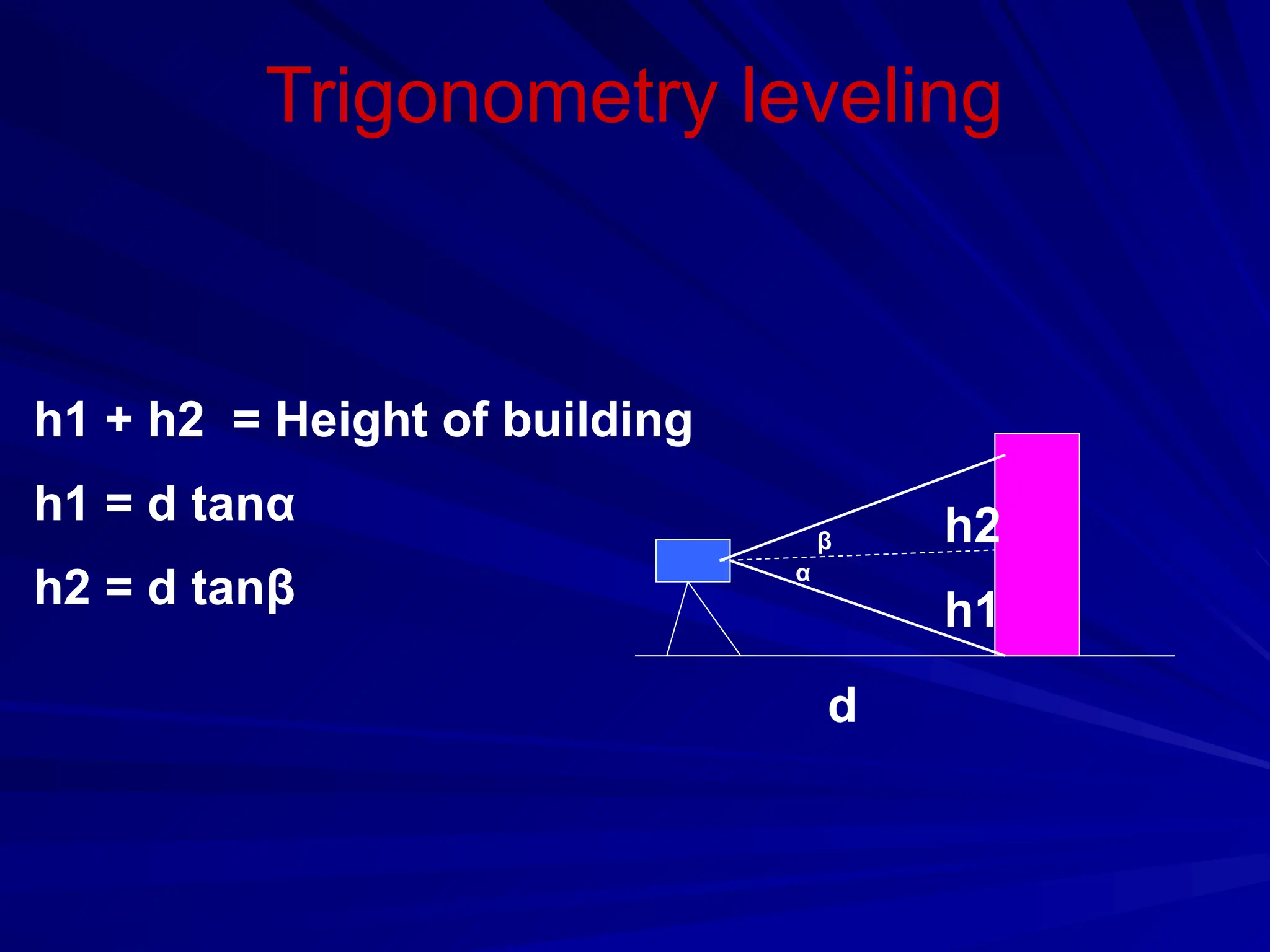 Trigonometry leveling

h1 + h2 = Height of building

h1 = d tanα

h2 = d tanβ

β

α

h2

h1

d